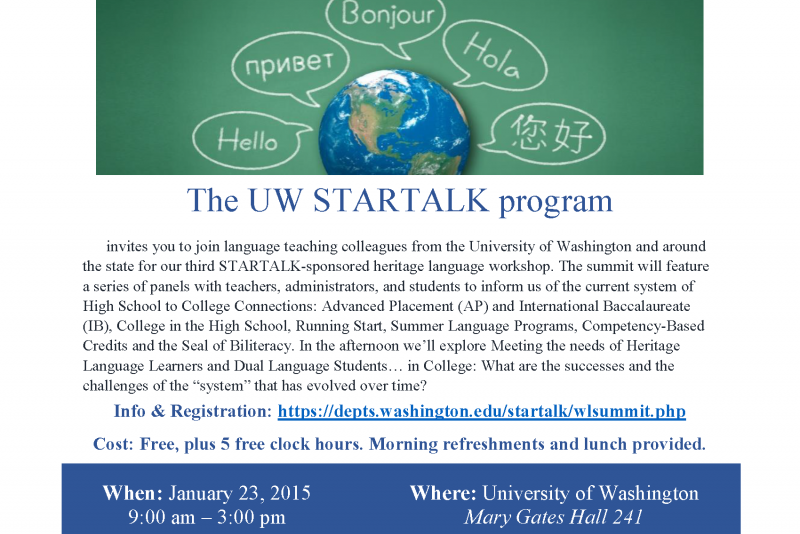 Bonjour

привет

Hola

Hello

您好

The UW STARTALK program

invites you to join language teaching colleagues from the University of Washington and around the state for our third STARTALK-sponsored heritage language workshop. The summit will feature a series of panels with teachers, administrators, and students to inform us of the current system of High School to College Connections: Advanced Placement (AP) and International Baccalaureate (IB), College in the High School, Running Start, Summer Language Programs, Competency-Based Credits and the Seal of Biliteracy. In the afternoon we'll explore Meeting the needs of Heritage Language Learners and Dual Language Students… in College: What are the successes and the challenges of the "system" that has evolved over time?

Info & Registration: https://depts.washington.edu/startalk/wlsummit.php

Cost: Free, plus 5 free clock hours. Morning refreshments and lunch provided.

When: January 23, 2015
9:00 am – 3:00 pm

Where: University of Washington
Mary Gates Hall 241